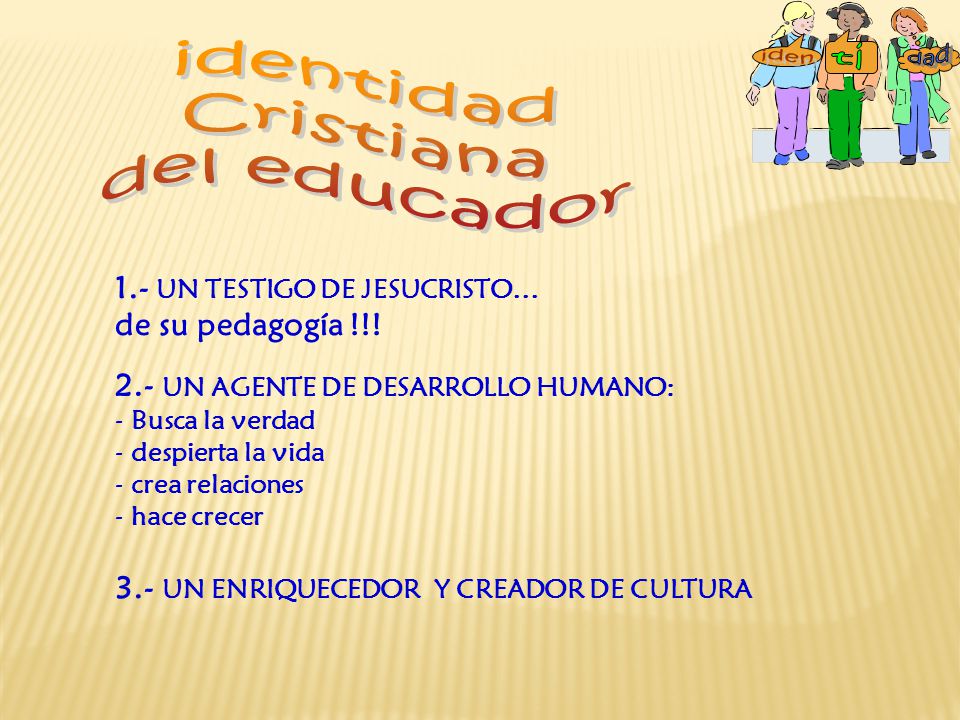 identidad Cristiana del educador

iden ti dad

1.- UN TESTIGO DE JESUCRISTO… de su pedagogía !!!

2.- UN AGENTE DE DESARROLLO HUMANO:
- Busca la verdad
- despierta la vida
- crea relaciones
- hace crecer

3.- UN ENRIQUECEDOR Y CREADOR DE CULTURA